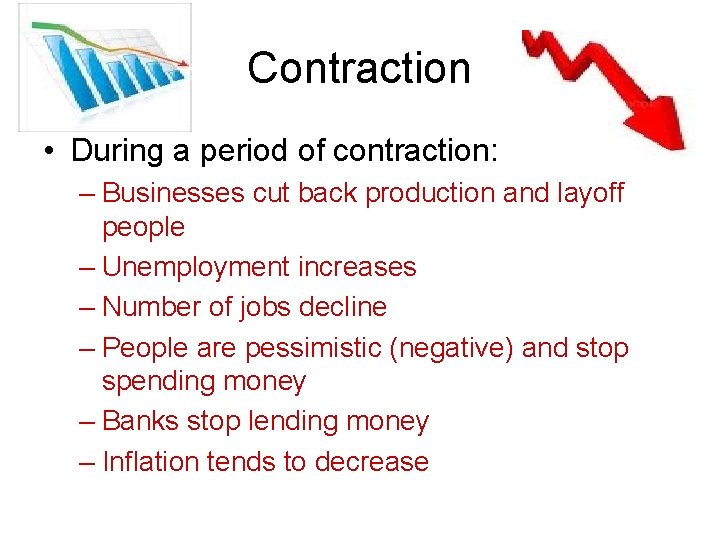 Contraction

• During a period of contraction:
– Businesses cut back production and layoff people
– Unemployment increases
– Number of jobs decline
– People are pessimistic (negative) and stop spending money
– Banks stop lending money
– Inflation tends to decrease